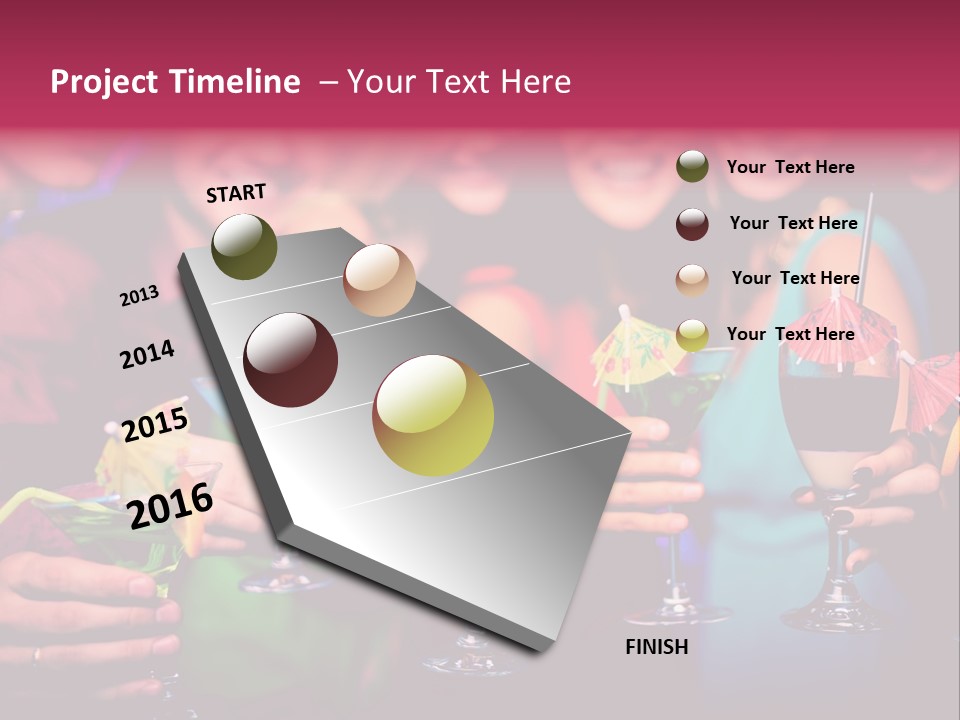 Project Timeline – Your Text Here

START

2013

2014

2015

2016

FINISH

Your Text Here

Your Text Here

Your Text Here

Your Text Here